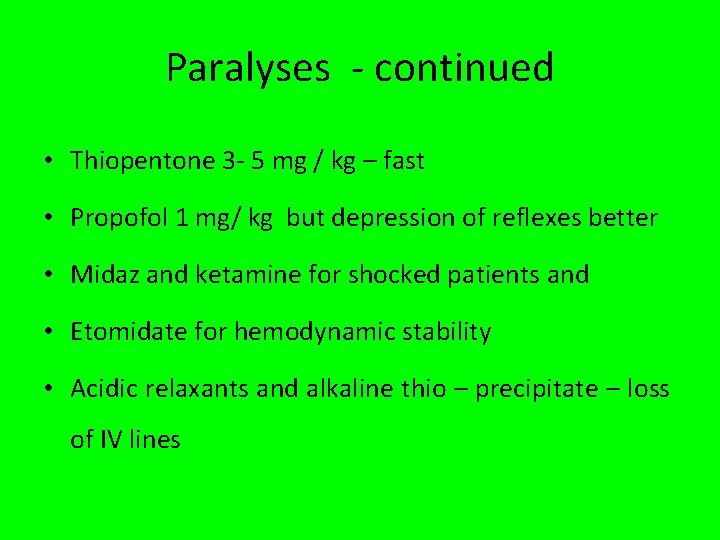 Paralyses - continued

• Thiopentone 3- 5 mg / kg – fast

• Propofol 1 mg/ kg but depression of reflexes better

• Midaz and ketamine for shocked patients and

• Etomidate for hemodynamic stability

• Acidic relaxants and alkaline thio – precipitate – loss of IV lines